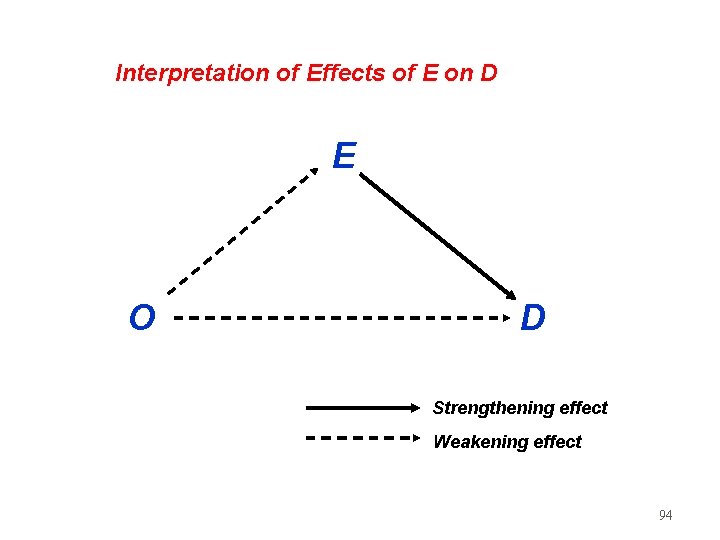 Interpretation of Effects of E on D

E

O

D

Strengthening effect

Weakening effect

94